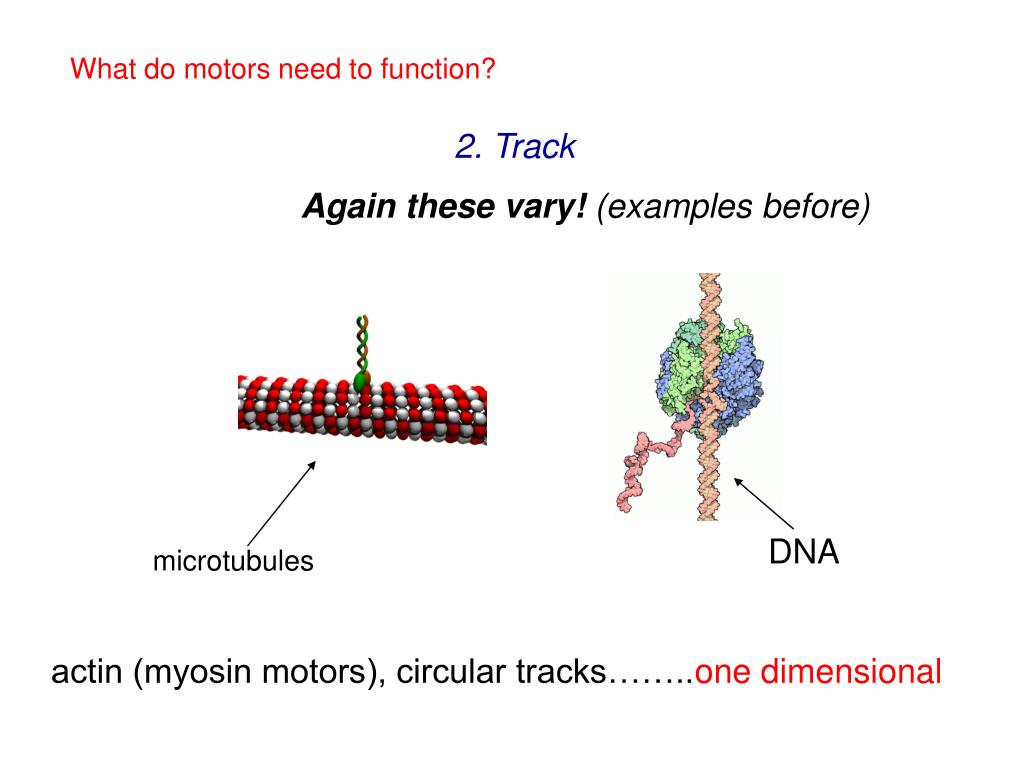 What do motors need to function?

2. Track

Again these vary! (examples before)

microtubules

DNA

actin (myosin motors), circular tracks……..one dimensional